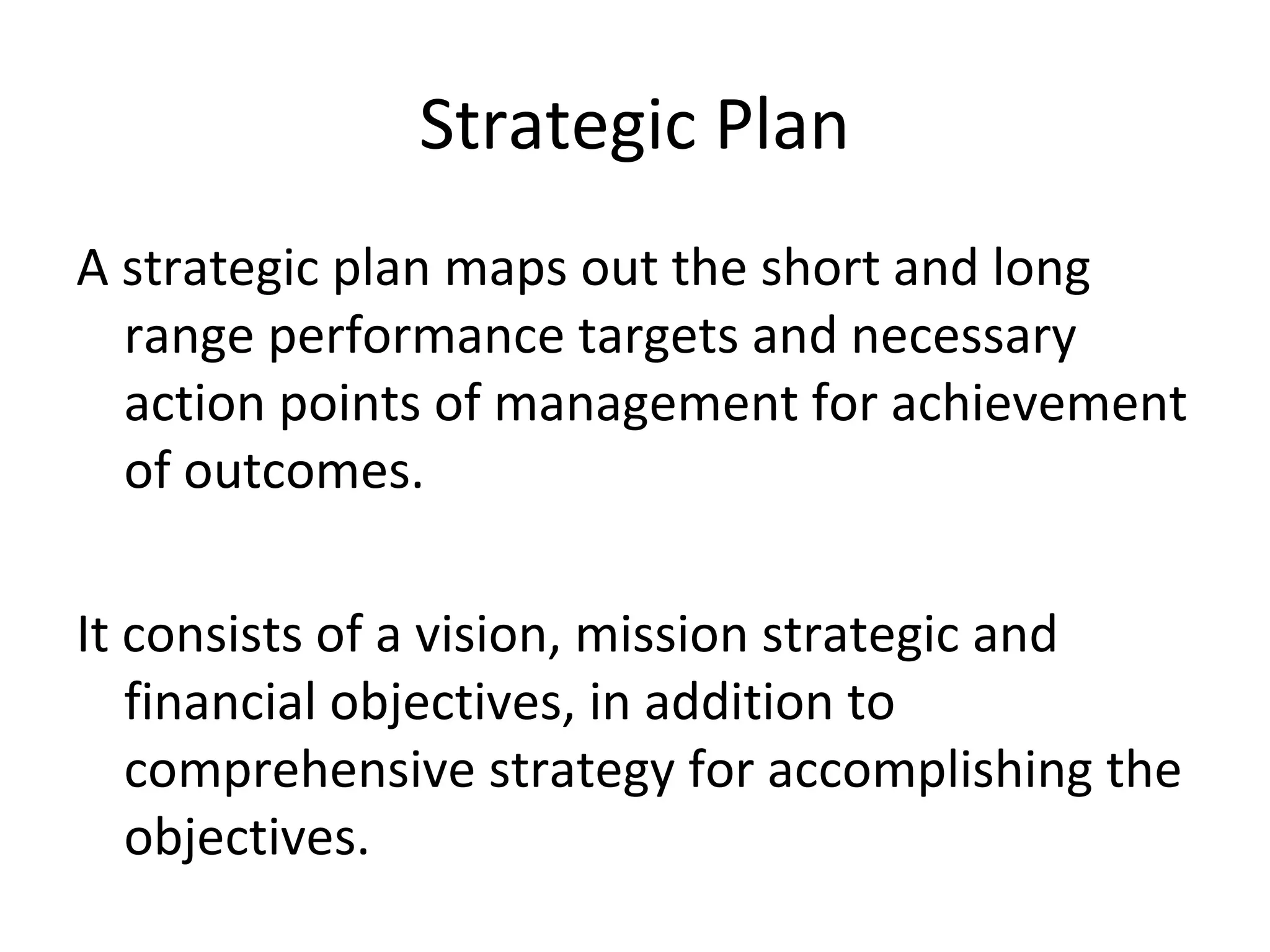 Strategic Plan

A strategic plan maps out the short and long range performance targets and necessary action points of management for achievement of outcomes.

It consists of a vision, mission strategic and financial objectives, in addition to comprehensive strategy for accomplishing the objectives.